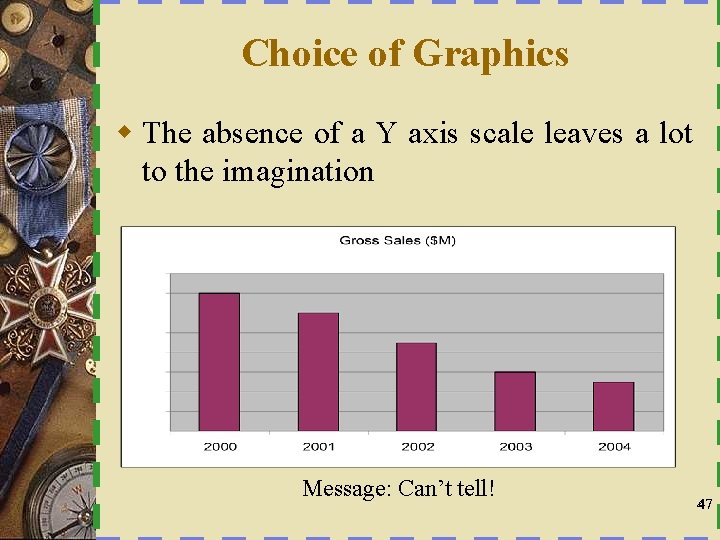 Choice of Graphics

The absence of a Y axis scale leaves a lot to the imagination

Gross Sales ($M)

2000 2001 2002 2003 2004

Message: Can’t tell!

47